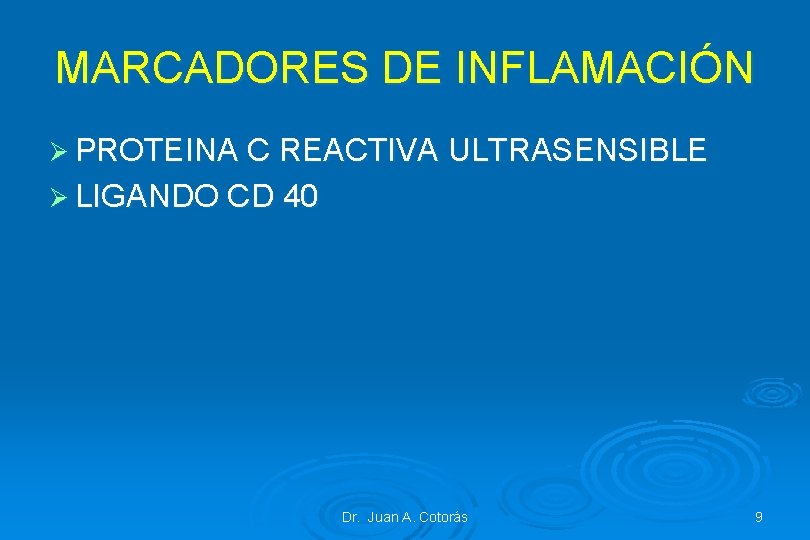 MARCADORES DE INFLAMACIÓN

➢ PROTEINA C REACTIVA ULTRASENSIBLE
➢ LIGANDO CD 40

Dr. Juan A. Cotorás

9